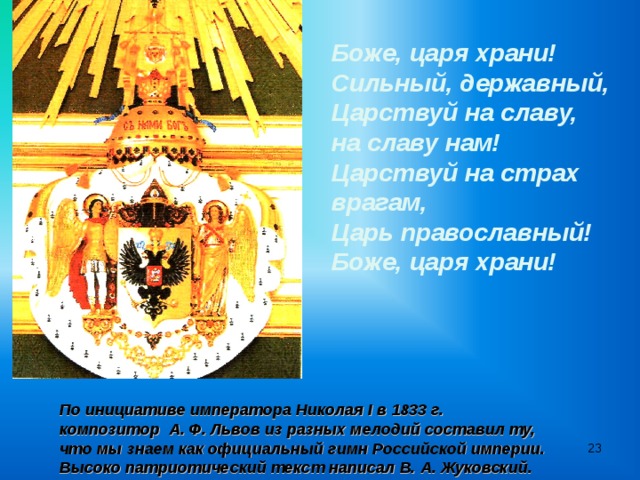 СЪ НАМИ БОГЪ

Боже, царя храни!
Сильный, державный,
Царствуй на славу,
на славу нам!
Царствуй на страх
врагам,
Царь православный!
Боже, царя храни!

По инициативе императора Николая I в 1833 г. композитор А. Ф. Львов из разных мелодий составил ту, что мы знаем как официальный гимн Российской империи. Высоко патриотический текст написал В. А. Жуковский.

23